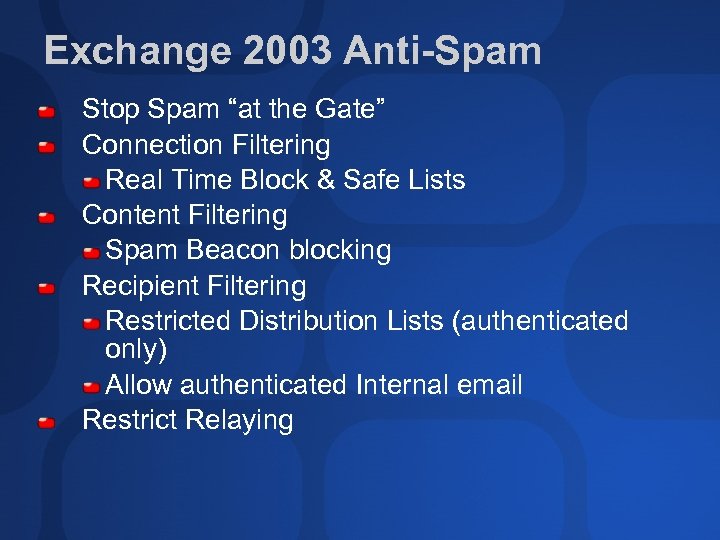 Exchange 2003 Anti-Spam

Stop Spam “at the Gate”

Connection Filtering

Real Time Block & Safe Lists

Content Filtering

Spam Beacon blocking

Recipient Filtering

Restricted Distribution Lists (authenticated only)

Allow authenticated Internal email

Restrict Relaying